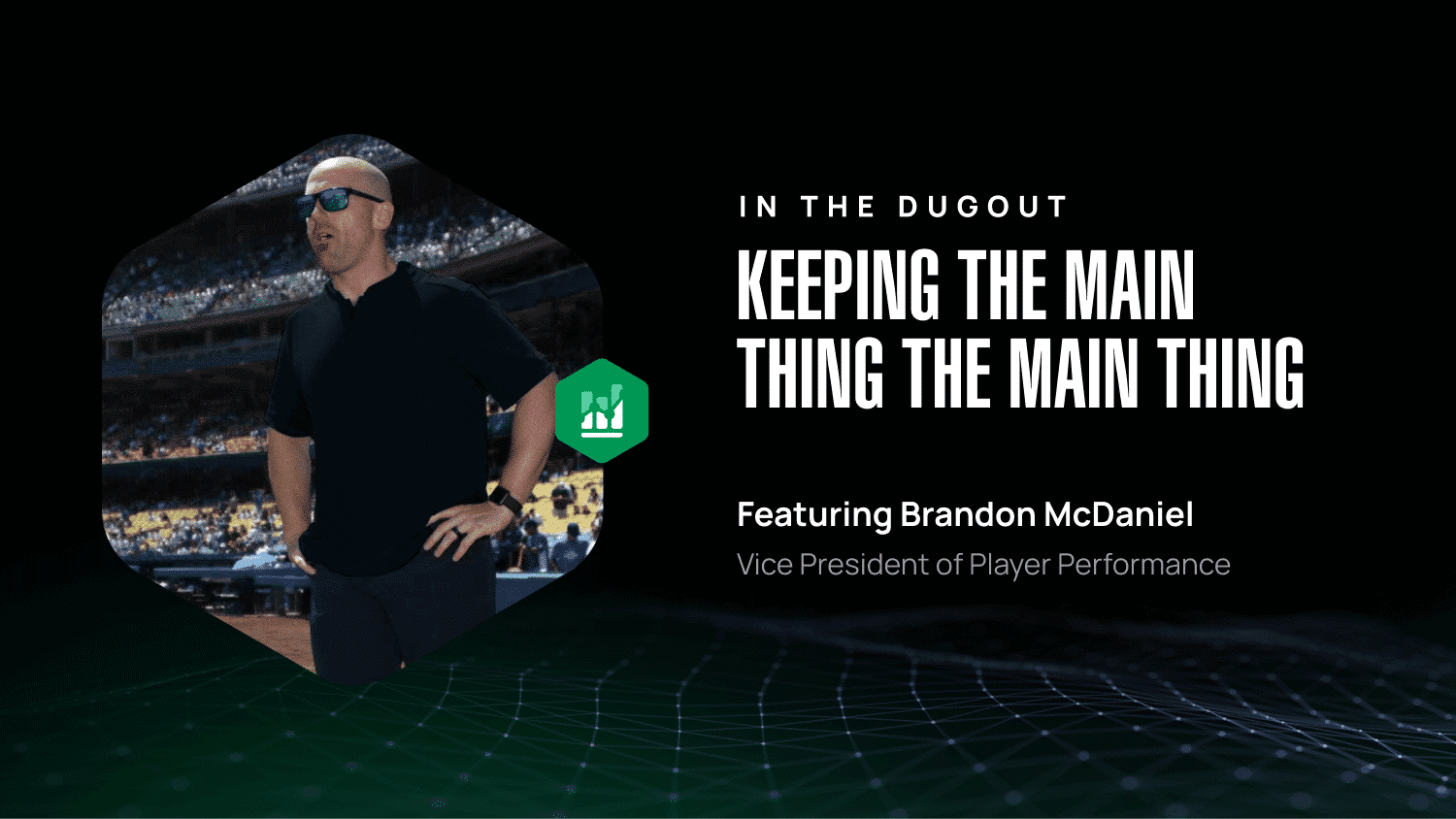 IN THE DUGOUT

KEEPING THE MAIN THING THE MAIN THING

Featuring Brandon McDaniel

Vice President of Player Performance